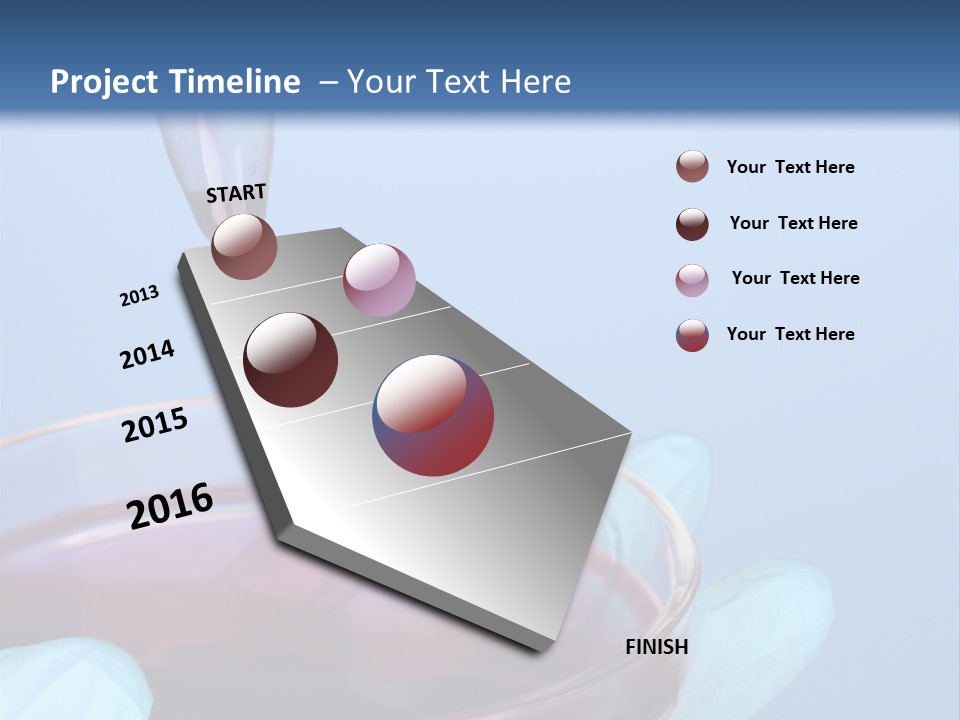 Project Timeline – Your Text Here

START

2013

2014

2015

2016

FINISH

Your Text Here

Your Text Here

Your Text Here

Your Text Here